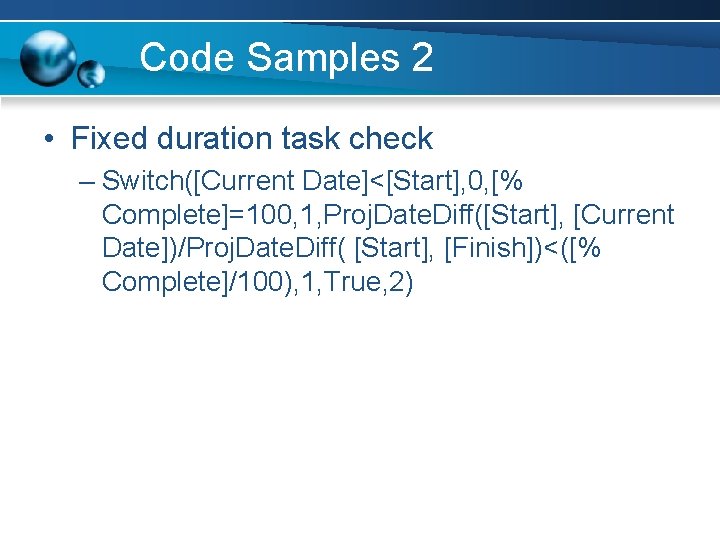 Code Samples 2

• Fixed duration task check

– Switch([Current Date]<[Start],0,[% Complete]=100,1,ProjDateDiff([Start], [Current Date])/ProjDateDiff( [Start], [Finish])<([% Complete]/100),1,True,2)